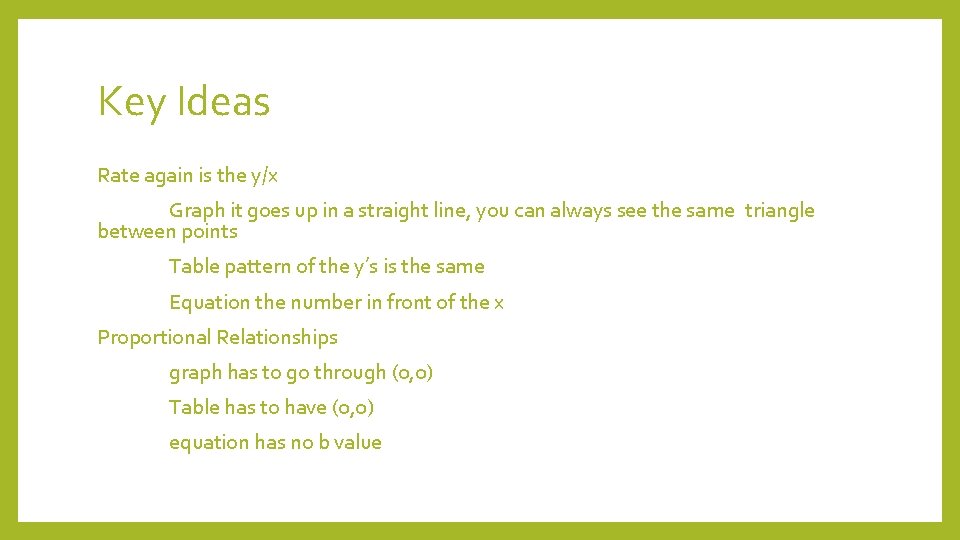 Key Ideas

Rate again is the y/x

Graph it goes up in a straight line, you can always see the same triangle between points

Table pattern of the y's is the same

Equation the number in front of the x

Proportional Relationships

graph has to go through (0,0)

Table has to have (0,0)

equation has no b value